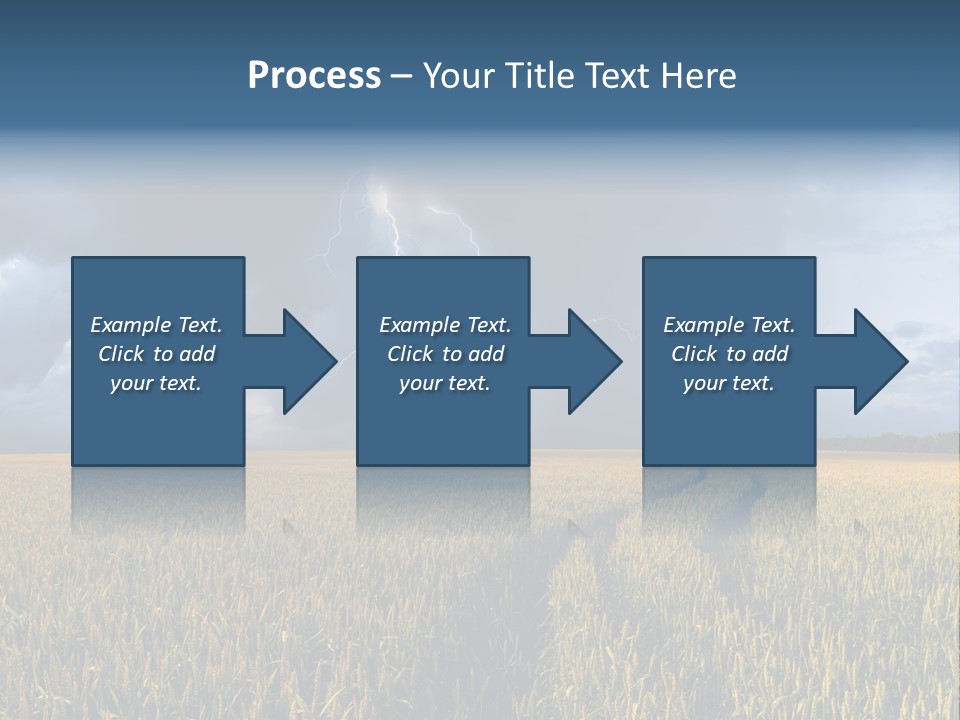 Process – Your Title Text Here

Example Text. Click to add your text.

Example Text. Click to add your text.

Example Text. Click to add your text.